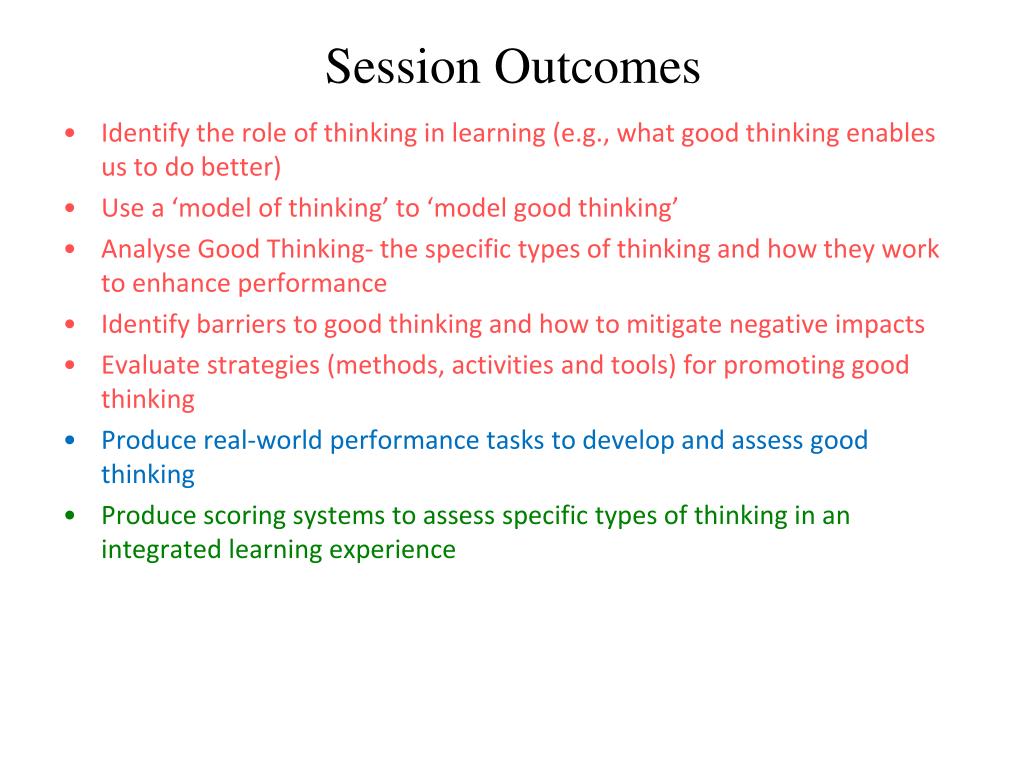 Session Outcomes

• Identify the role of thinking in learning (e.g., what good thinking enables us to do better)
• Use a ‘model of thinking’ to ‘model good thinking’
• Analyse Good Thinking- the specific types of thinking and how they work to enhance performance
• Identify barriers to good thinking and how to mitigate negative impacts
• Evaluate strategies (methods, activities and tools) for promoting good thinking
• Produce real-world performance tasks to develop and assess good thinking
• Produce scoring systems to assess specific types of thinking in an integrated learning experience